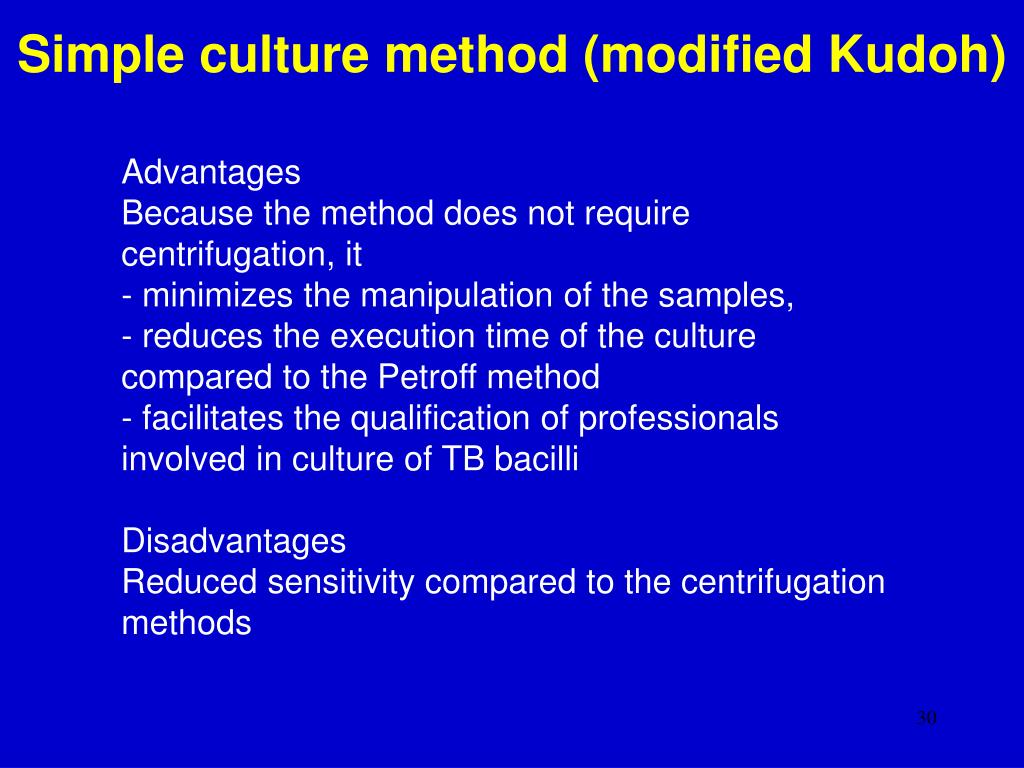 Simple culture method (modified Kudoh)

Advantages
Because the method does not require centrifugation, it
- minimizes the manipulation of the samples,
- reduces the execution time of the culture compared to the Petroff method
- facilitates the qualification of professionals involved in culture of TB bacilli

Disadvantages
Reduced sensitivity compared to the centrifugation methods

30